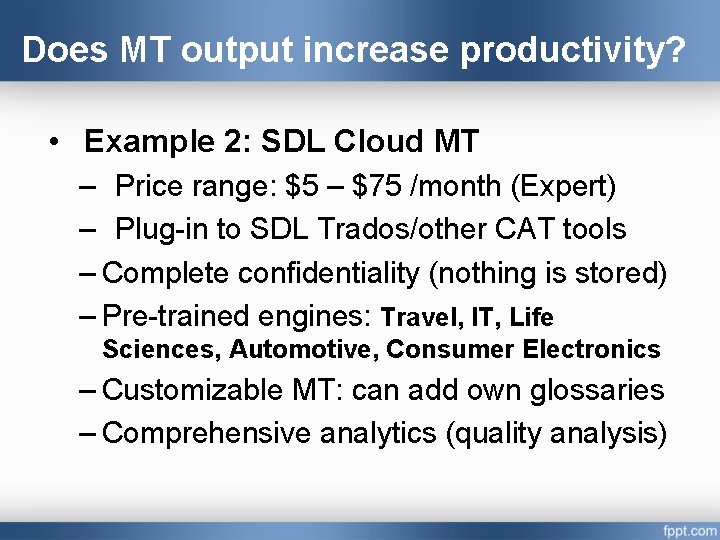 Does MT output increase productivity?

• Example 2: SDL Cloud MT
– Price range: \$5 – \$75 /month (Expert)
– Plug-in to SDL Trados/other CAT tools
– Complete confidentiality (nothing is stored)
– Pre-trained engines: Travel, IT, Life Sciences, Automotive, Consumer Electronics
– Customizable MT: can add own glossaries
– Comprehensive analytics (quality analysis)

fppt.com